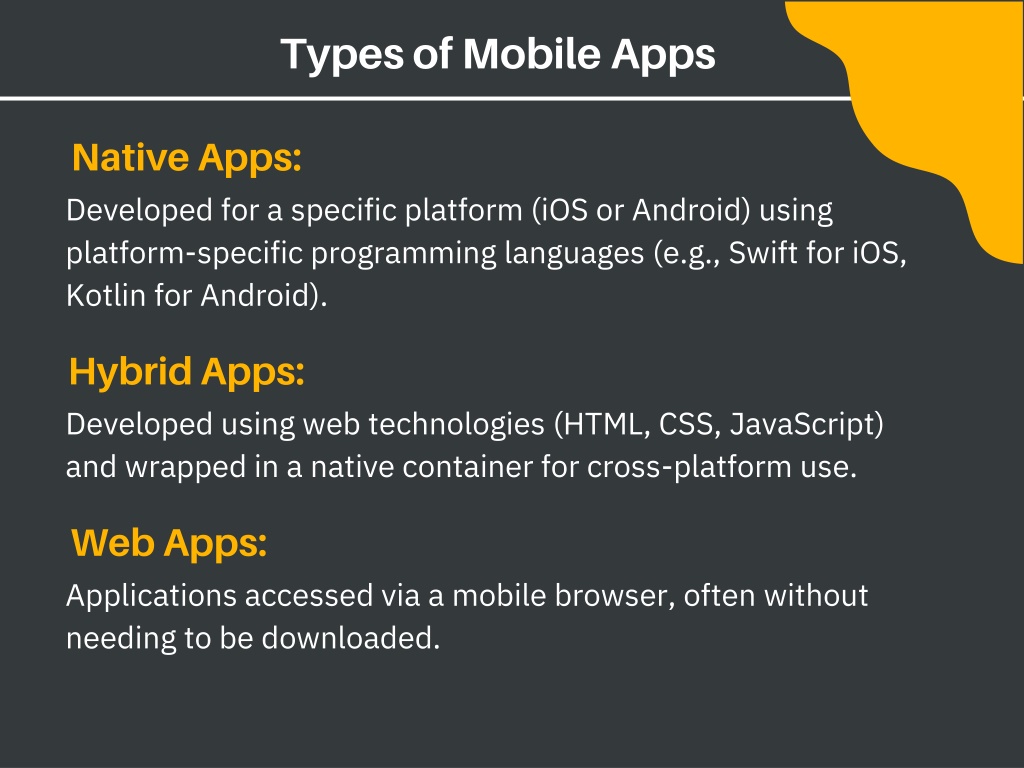 Types of Mobile Apps

Native Apps:

Developed for a specific platform (iOS or Android) using platform-specific programming languages (e.g., Swift for iOS, Kotlin for Android).

Hybrid Apps:

Developed using web technologies (HTML, CSS, JavaScript) and wrapped in a native container for cross-platform use.

Web Apps:

Applications accessed via a mobile browser, often without needing to be downloaded.